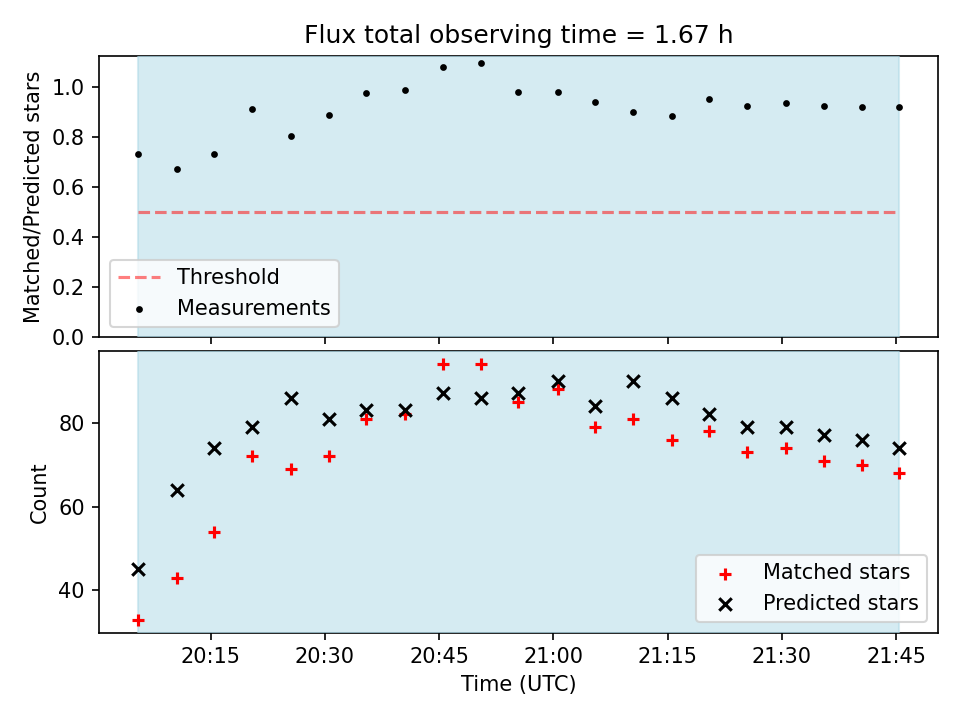 Flux total observing time = 1.67 h

Matched/Predicted stars

1.0
0.8
0.6
0.4
0.2
0.0

Threshold
Measurements

Count

80
60
40

Matched stars
Predicted stars

20:15
20:30
20:45
21:00
21:15
21:30
21:45

Time (UTC)